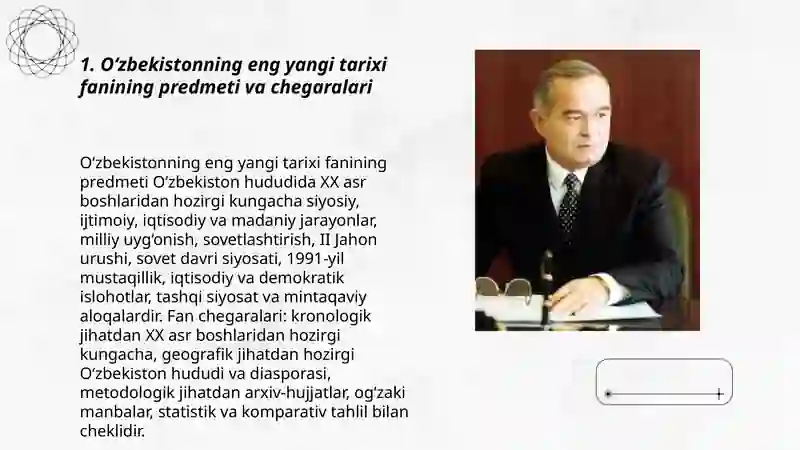 1. O‘zbekistonning eng yangi tarixi fanining predmeti va chegaralari

O‘zbekistonning eng yangi tarixi fanining predmeti O‘zbekiston hududida XX asr boshlaridan hozirgi kungacha siyosiy, ijtimoiy, iqtisodiy va madaniy jarayonlar, milliy uyg‘onish, sovetlashtirish, II Jahon urushi, sovet davri siyosati, 1991-yil mustaqillik, iqtisodiy va demokratik islohotlar, tashqi siyosat va mintaqaviy aloqalardir. Fan chegaralari: kronologik jihatdan XX asr boshlaridan hozirgi kungacha, geografik jihatdan hozirgi O‘zbekiston hududi va diasporasi, metodologik jihatdan arxiv-hujjatlar, og‘zaki manbalar, statistik va komparativ tahlil bilan cheklidir.